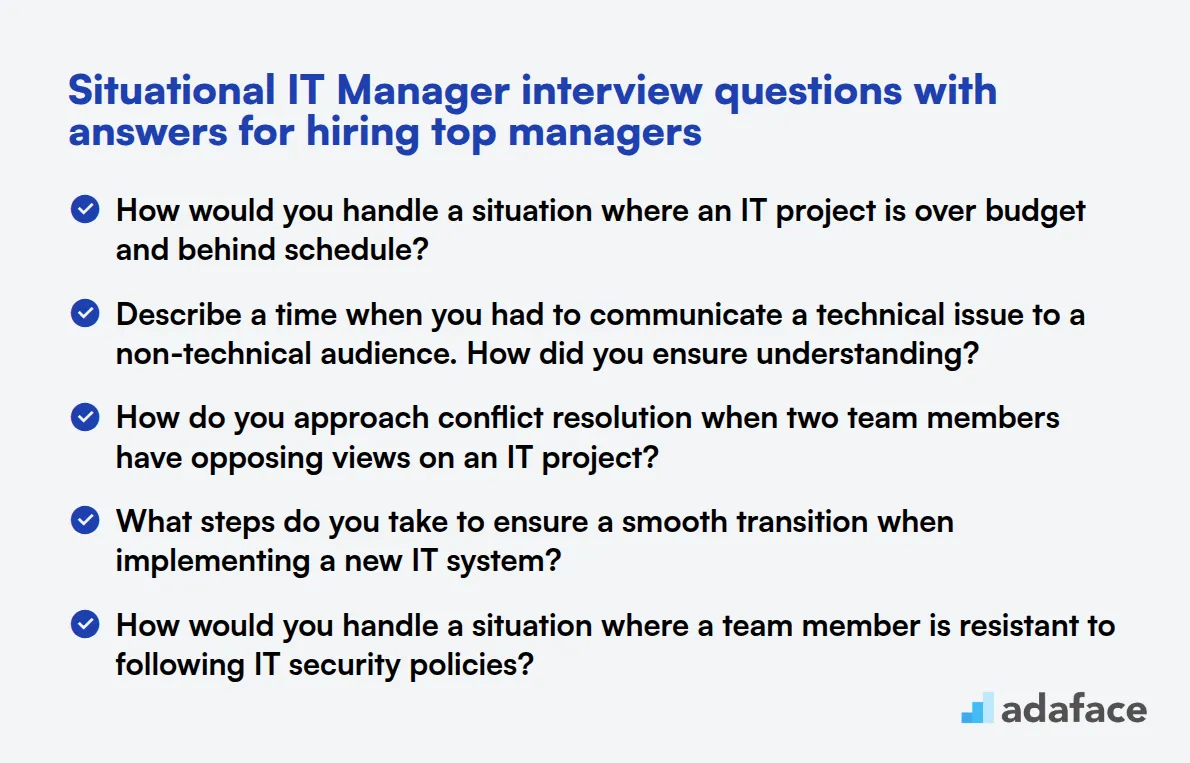 Situational IT Manager interview questions with answers for hiring top managers

How would you handle a situation where an IT project is over budget and behind schedule?

Describe a time when you had to communicate a technical issue to a non-technical audience. How did you ensure understanding?

How do you approach conflict resolution when two team members have opposing views on an IT project?

What steps do you take to ensure a smooth transition when implementing a new IT system?

How would you handle a situation where a team member is resistant to following IT security policies?

adaface